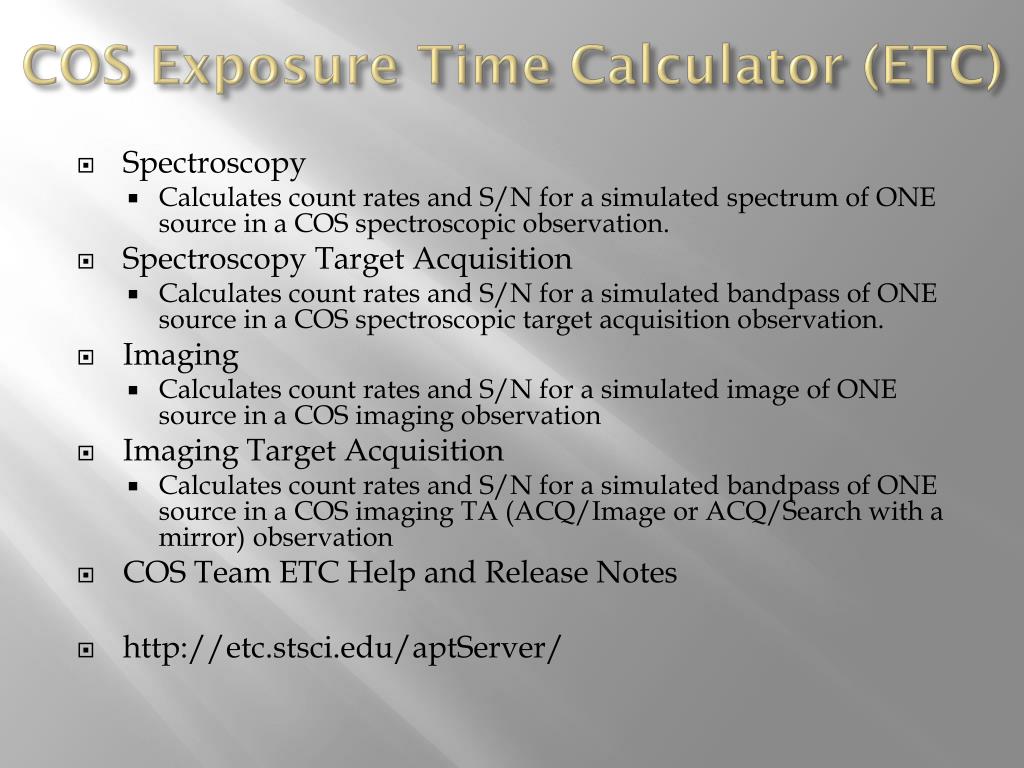 COS Exposure Time Calculator (ETC)

Spectroscopy

Calculates count rates and S/N for a simulated spectrum of ONE source in a COS spectroscopic observation.

Spectroscopy Target Acquisition

Calculates count rates and S/N for a simulated bandpass of ONE source in a COS spectroscopic target acquisition observation.

Imaging

Calculates count rates and S/N for a simulated image of ONE source in a COS imaging observation

Imaging Target Acquisition

Calculates count rates and S/N for a simulated bandpass of ONE source in a COS imaging TA (ACQ/Image or ACQ/Search with a mirror) observation

COS Team ETC Help and Release Notes

http://etc.stsci.edu/aptServer/